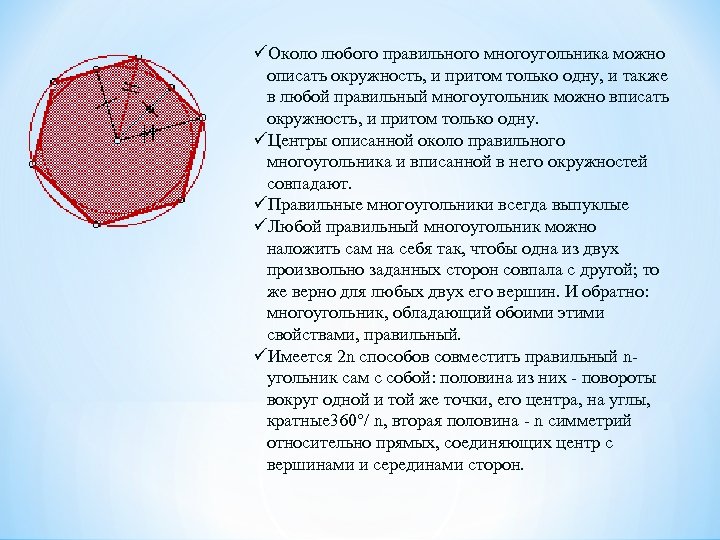 ✓Около любого правильного многоугольника можно описать окружность, и притом только одну, и также в любой правильный многоугольник можно вписать окружность, и притом только одну.

✓Центры описанной около правильного многоугольника и вписанной в него окружностей совпадают.

✓Правильные многоугольники всегда выпуклые

✓Любой правильный многоугольник можно наложить сам на себя так, чтобы одна из двух произвольно заданных сторон совпала с другой; то же верно для любых двух его вершин. И обратно: многоугольник, обладающий обоими этими свойствами, правильный.

✓Имеется 2n способов совместить правильный n-угольник сам с собой: половина из них - повороты вокруг одной и той же точки, его центра, на углы, кратные360°/ n, вторая половина - n симметрий относительно прямых, соединяющих центр с вершинами и серединами сторон.